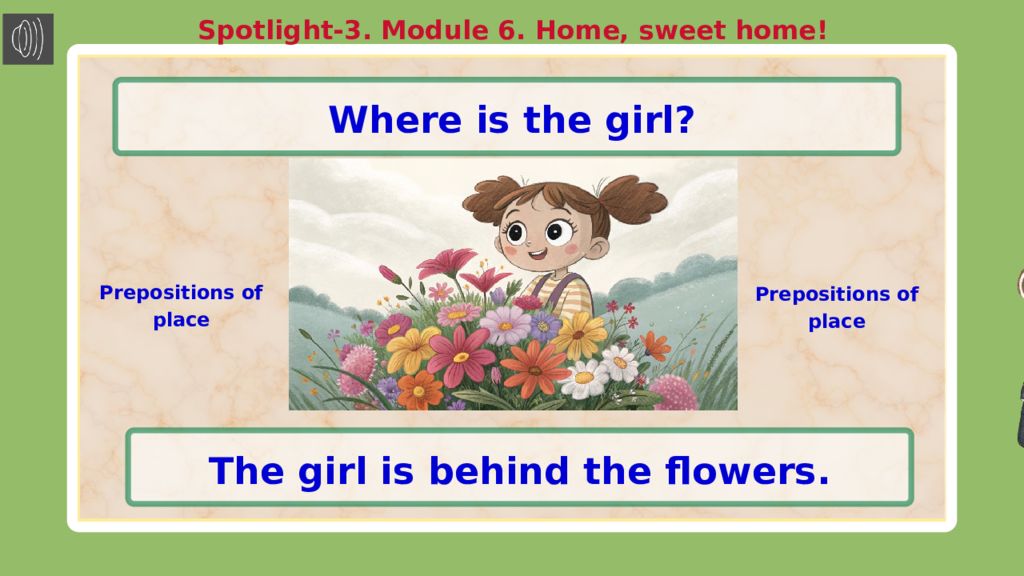 Spotlight-3. Module 6. Home, sweet home!

Where is the girl?

Prepositions of place

Prepositions of place

The girl is behind the flowers.